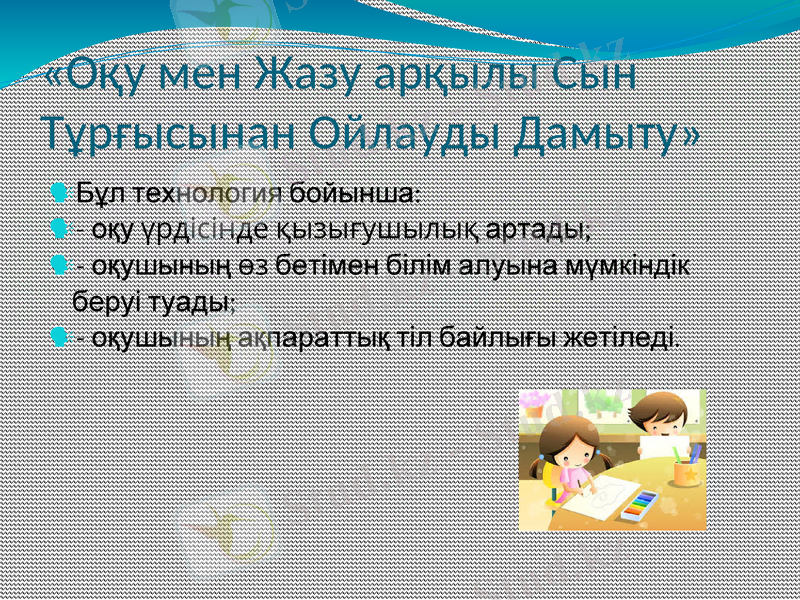 «Оқу мен Жазу арқылы Сын Тұрғысынан Ойлауды Дамыту»

Бұл технология бойынша:

- оқу үрдісінде қызығушылық артады;

- оқушының өз бетімен білім алуына мүмкіндік беруі туады;

- оқушының ақпараттық тіл байлығы жетіледі.